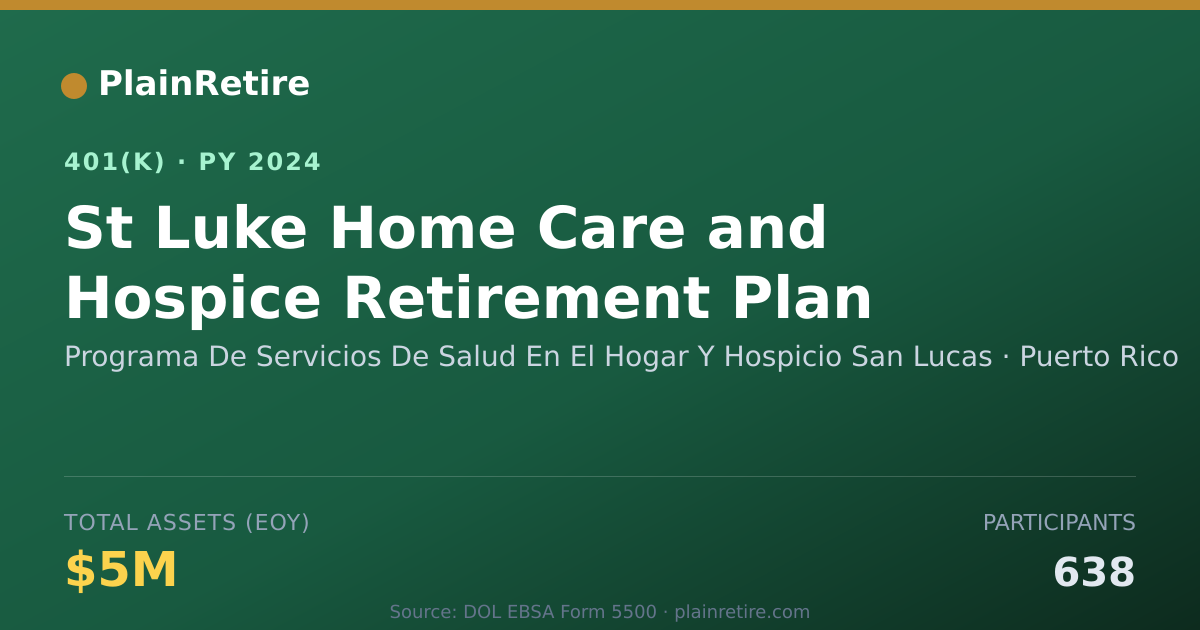 PlainRetire

401(K) · PY 2024

St Luke Home Care and Hospice Retirement Plan

Programa De Servicios De Salud En El Hogar Y Hospicio San Lucas · Puerto Rico

TOTAL ASSETS (EOY)

$5M

PARTICIPANTS

638

Source: DOL EBSA Form 5500 · plainretire.com